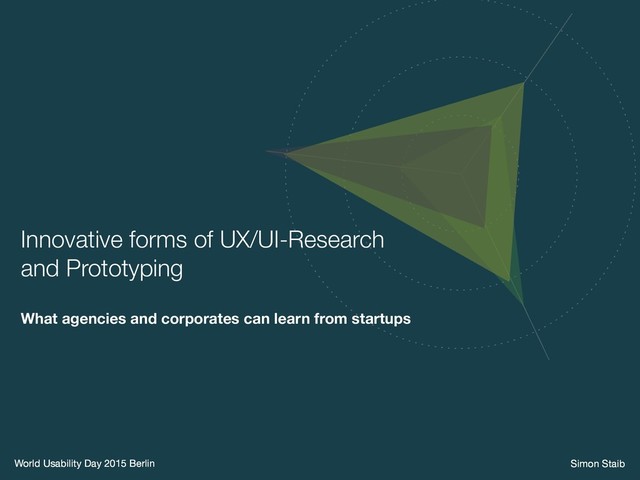 Innovative forms of UX/UI-Research and Prototyping

What agencies and corporates can learn from startups

World Usability Day 2015 Berlin

Simon Staib